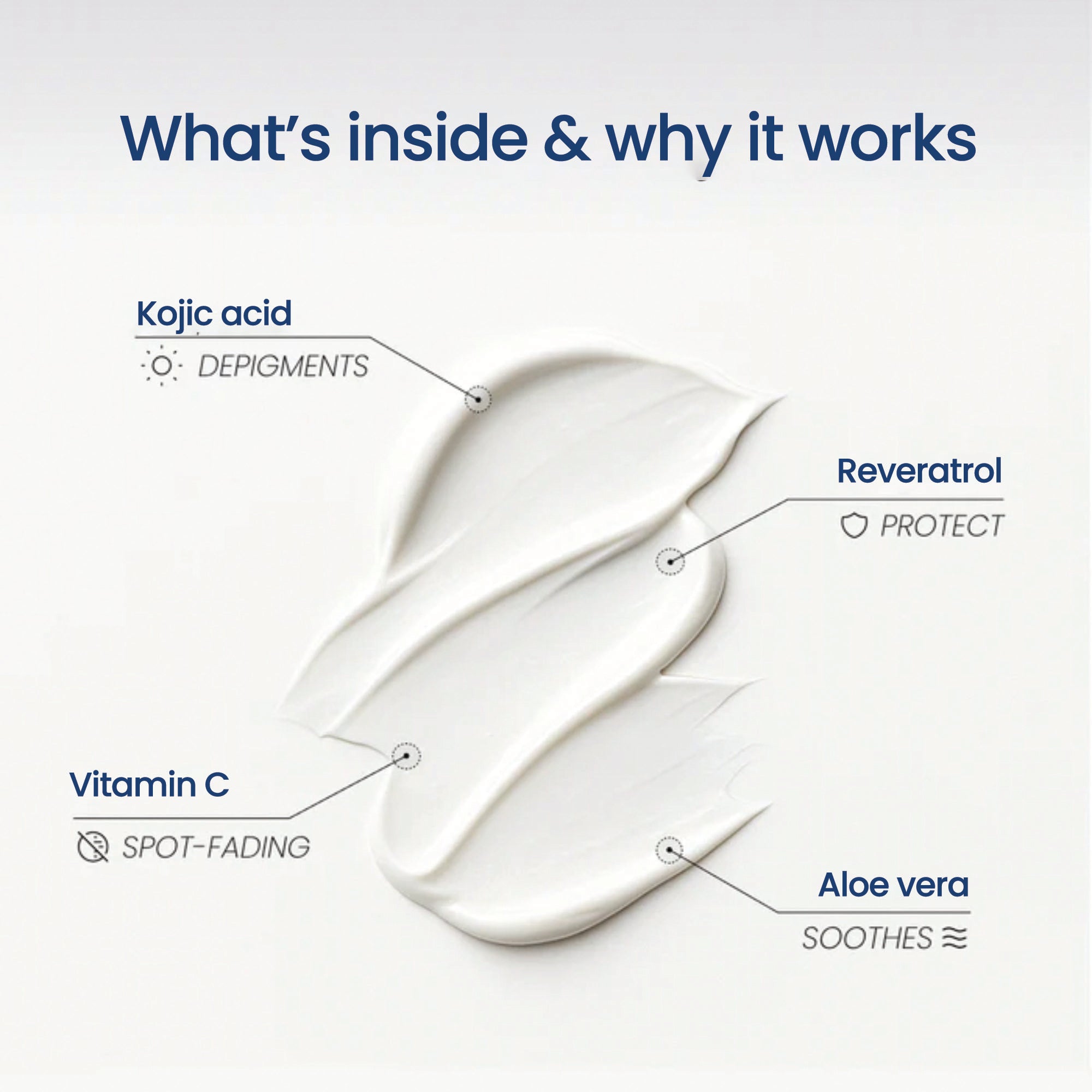 What's inside & why it works

Kojic acid

DEPIGMENTS

Reveratrol

PROTECT

Vitamin C

SPOT-FADING

Aloe vera

SOOTHES